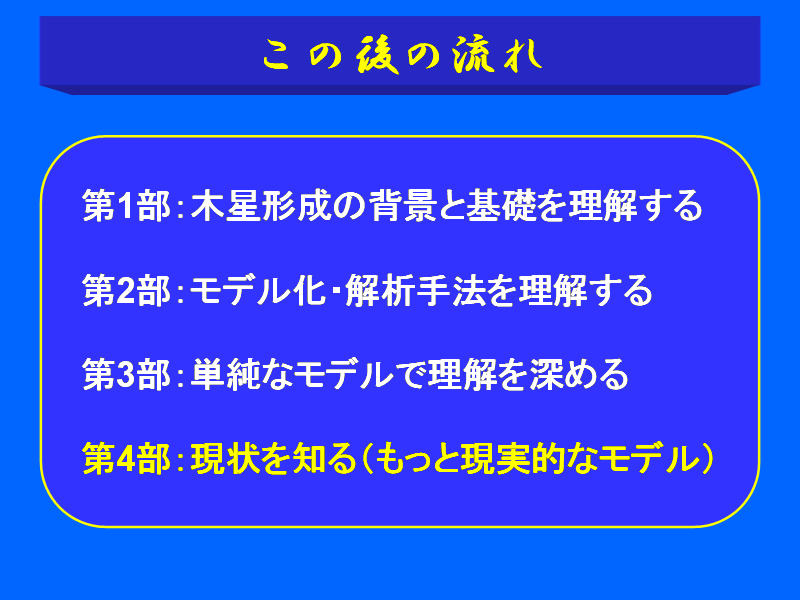 この後の流れ

第1部：木星形成の背景と基礎を理解する

第2部：モデル化・解析手法を理解する

第3部：単純なモデルで理解を深める

第4部：現状を知る（もっと現実的なモデル）